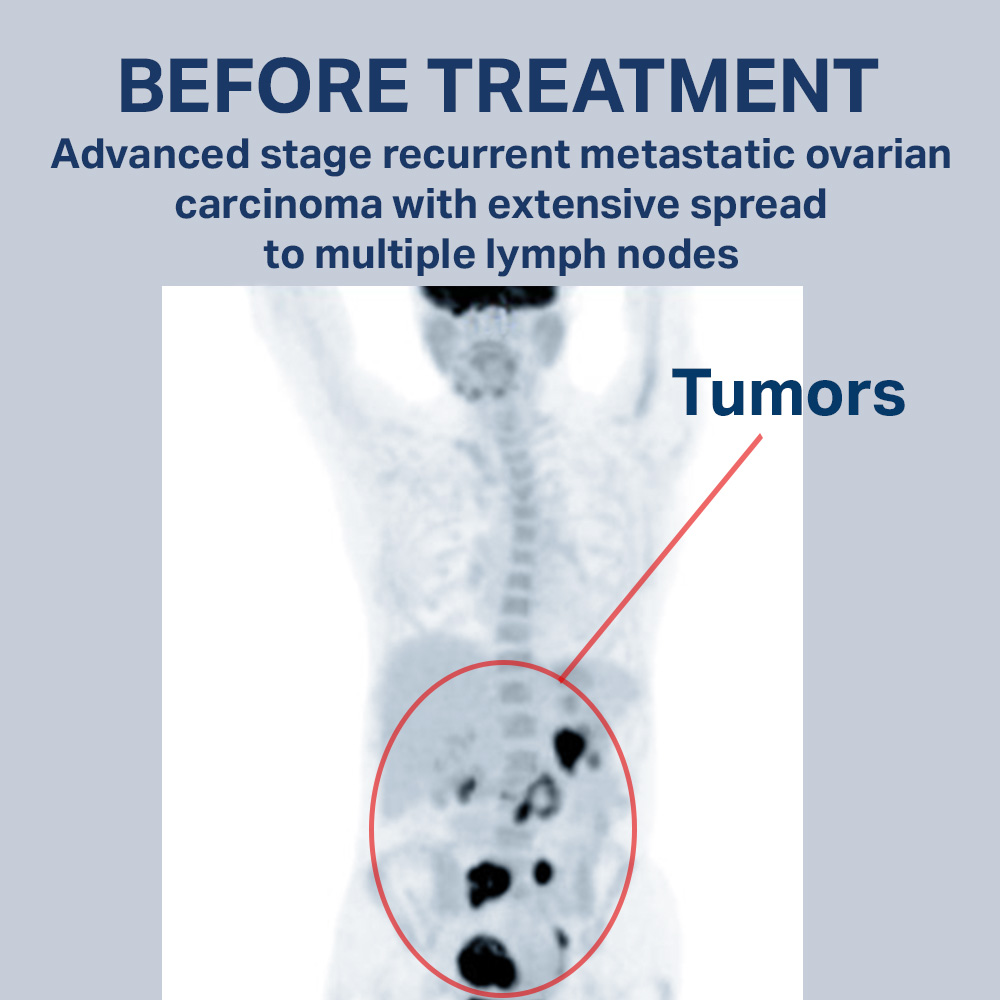 BEFORE TREATMENT

Advanced stage recurrent metastatic ovarian carcinoma with extensive spread to multiple lymph nodes

Tumors